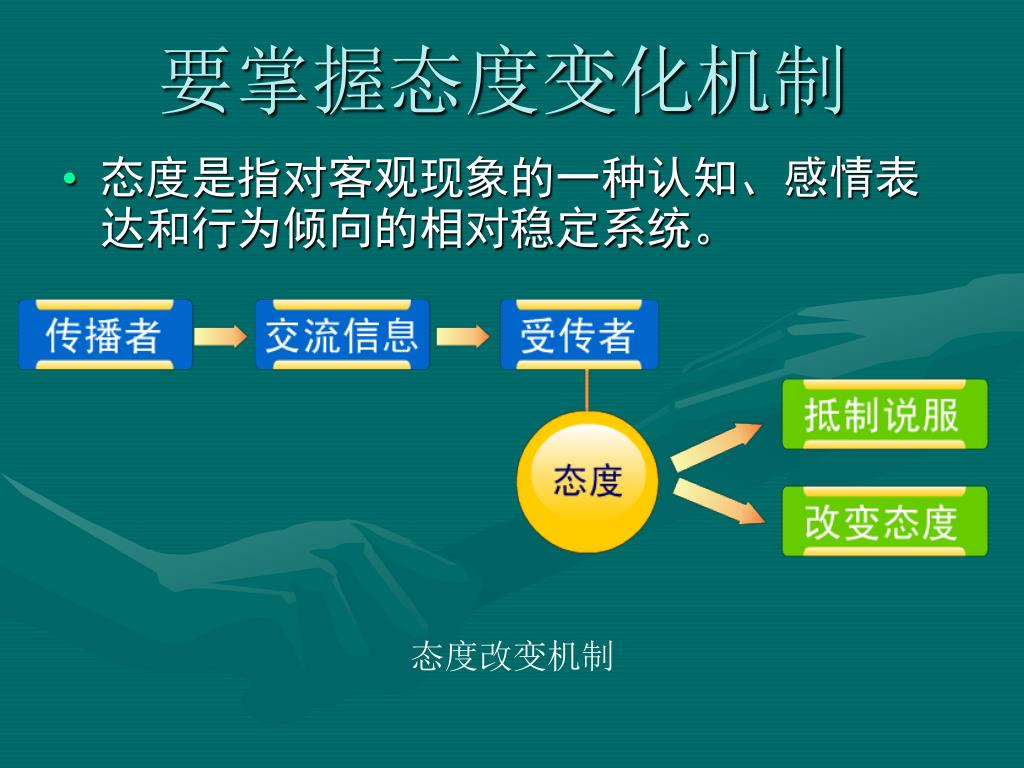 要掌握态度变化机制

• 态度是指对客观现象的一种认知、感情表达和行为倾向的相对稳定系统。

传播者

交流信息

受传者

态度

抵制说服

改变态度

态度改变机制